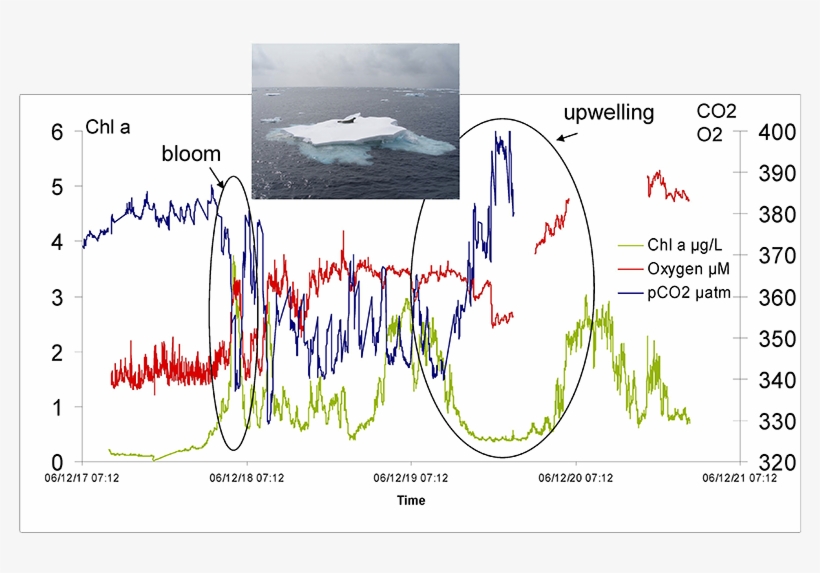 Chl a

bloom

upwelling

CO2
O2

6
5
4
3
2
1
0

400
390
380
370
360
350
340
330
320

Chl a µg/L
Oxygen µM
pCO2 µatm

06/12/17 07:12
06/12/18 07:12
06/12/19 07:12
06/12/20 07:12
06/12/21 07:12

Time